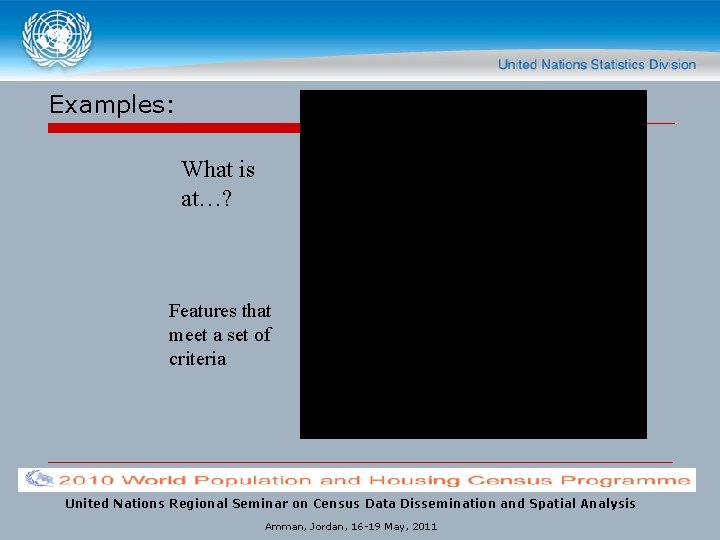 United Nations Statistics Division

Examples:

What is at…?

Features that meet a set of criteria

2010 World Population and Housing Census Programme

United Nations Regional Seminar on Census Data Dissemination and Spatial Analysis

Amman, Jordan, 16-19 May, 2011